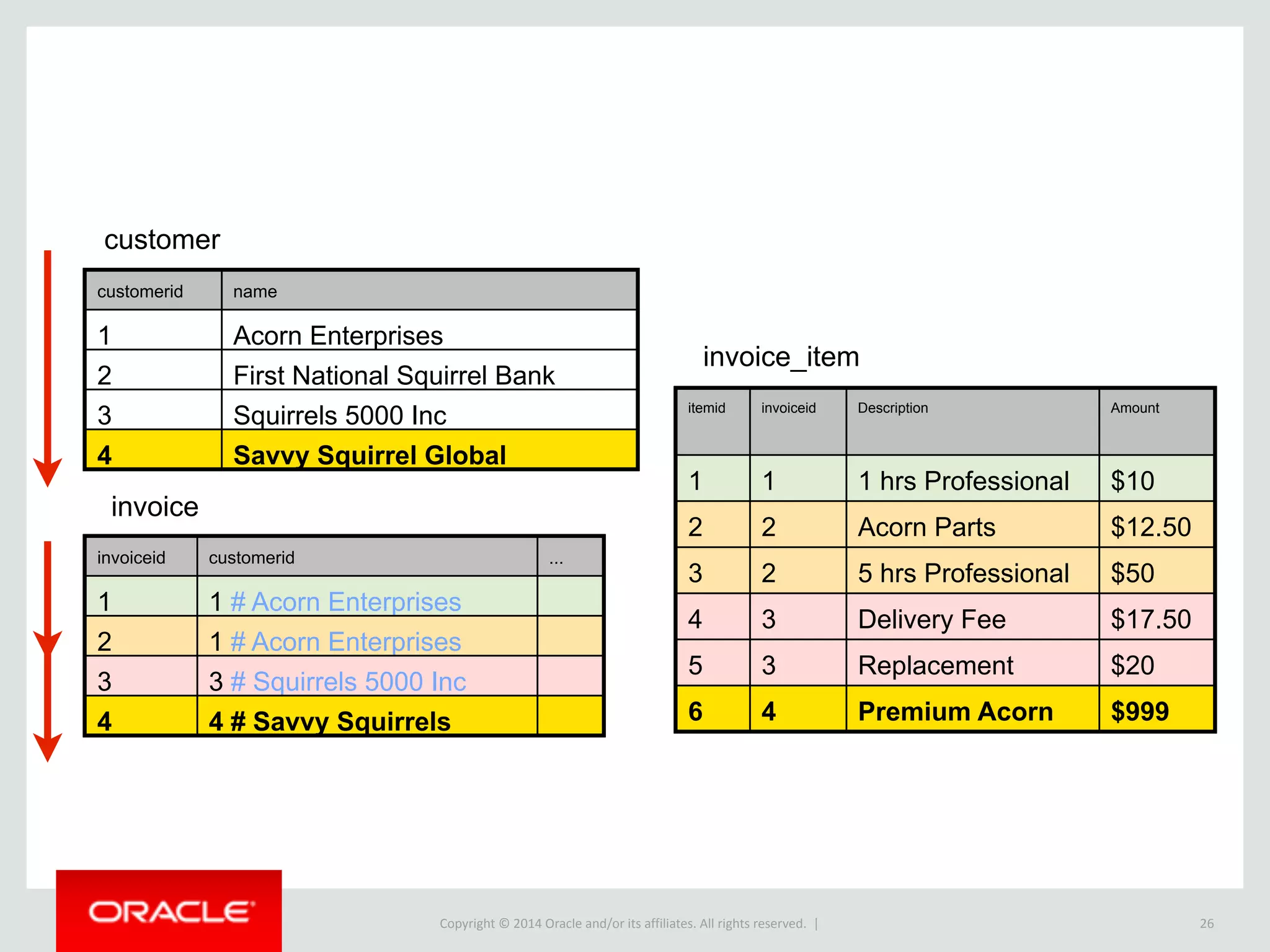 customer

| customerid | name |
|---|---|
| 1 | Acorn Enterprises |
| 2 | First National Squirrel Bank |
| 3 | Squirrels 5000 Inc |
| 4 | Savvy Squirrel Global |

invoice

| invoiceid | customerid | ... |
|---|---|---|
| 1 | 1 # Acorn Enterprises | |
| 2 | 1 # Acorn Enterprises | |
| 3 | 3 # Squirrels 5000 Inc | |
| 4 | 4 # Savvy Squirrels | |

invoice_item

| itemid | invoiceid | Description | Amount |
|---|---|---|---|
| 1 | 1 | 1 hrs Professional | \$10 |
| 2 | 2 | Acorn Parts | \$12.50 |
| 3 | 2 | 5 hrs Professional | \$50 |
| 4 | 3 | Delivery Fee | \$17.50 |
| 5 | 3 | Replacement | \$20 |
| 6 | 4 | Premium Acorn | \$999 |

ORACLE

Copyright © 2014 Oracle and/or its affiliates. All rights reserved. |

26